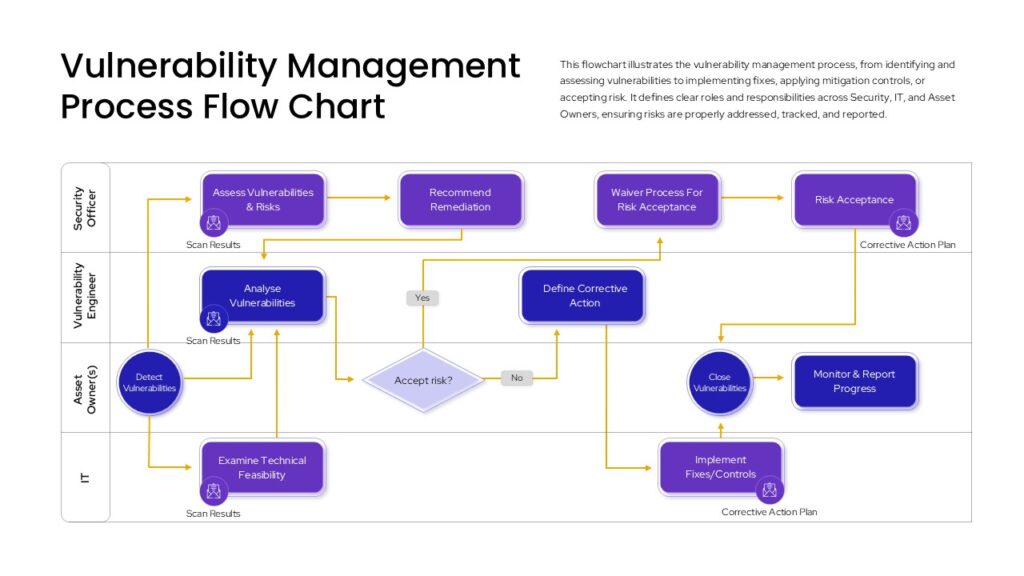 Vulnerability Management Process Flow Chart

This flowchart illustrates the vulnerability management process, from identifying and assessing vulnerabilities to implementing fixes, applying mitigation controls, or accepting risk. It defines clear roles and responsibilities across Security, IT, and Asset Owners, ensuring risks are properly addressed, tracked, and reported.

Security Officer

Assess Vulnerabilities & Risks

Scan Results

Recommend Remediation

Waiver Process For Risk Acceptance

Risk Acceptance

Corrective Action Plan

Vulnerability Engineer

Analyse Vulnerabilities

Scan Results

Yes

Define Corrective Action

Asset Owner(s)

Detect Vulnerabilities

Accept risk?

No

Close Vulnerabilities

Monitor & Report Progress

IT

Examine Technical Feasibility

Scan Results

Implement Fixes/Controls

Corrective Action Plan